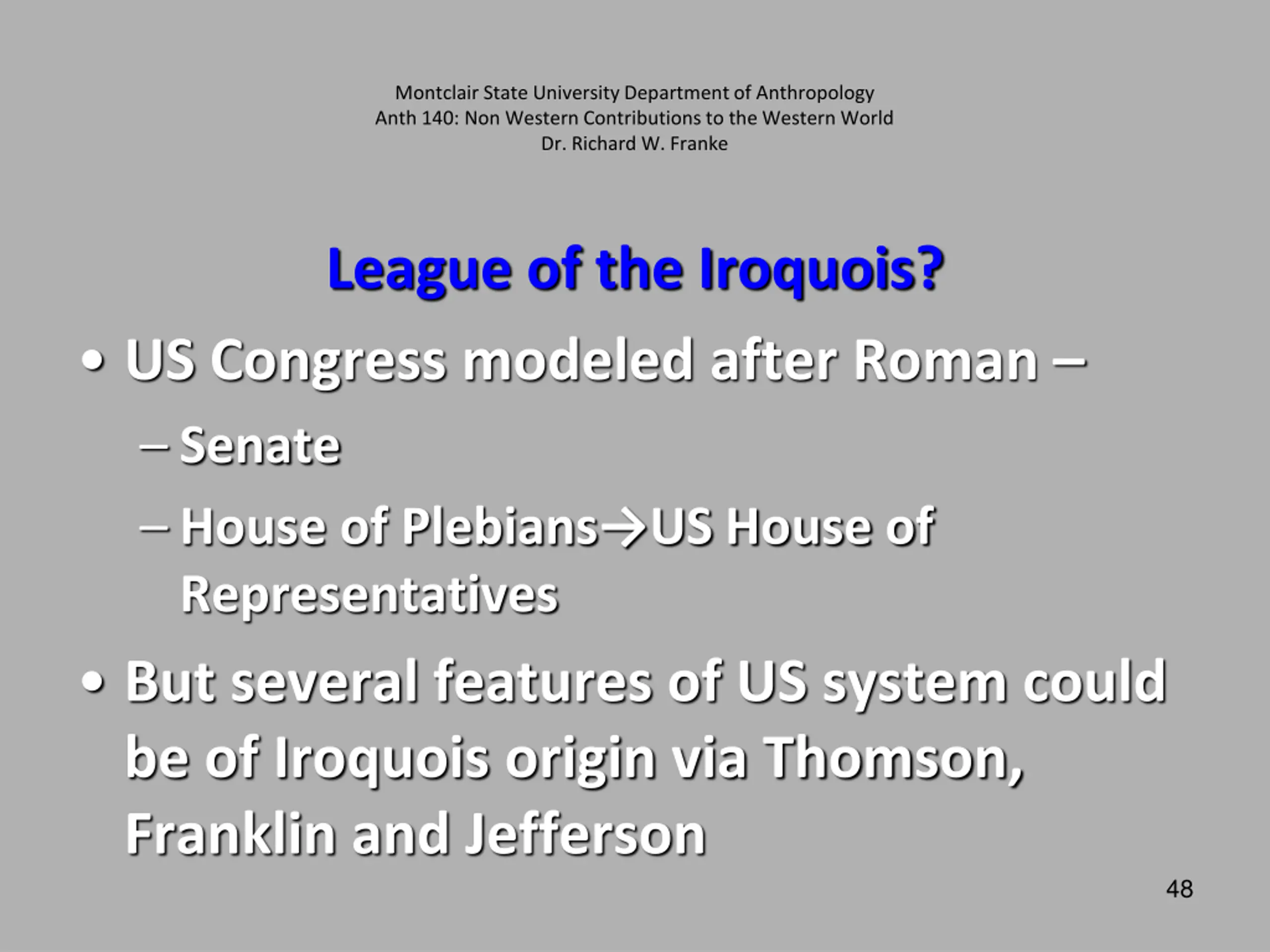 Montclair State University Department of Anthropology
Anth 140: Non Western Contributions to the Western World
Dr. Richard W. Franke

League of the Iroquois?

• US Congress modeled after Roman –
– Senate
– House of Plebians→US House of Representatives
• But several features of US system could be of Iroquois origin via Thomson, Franklin and Jefferson

48